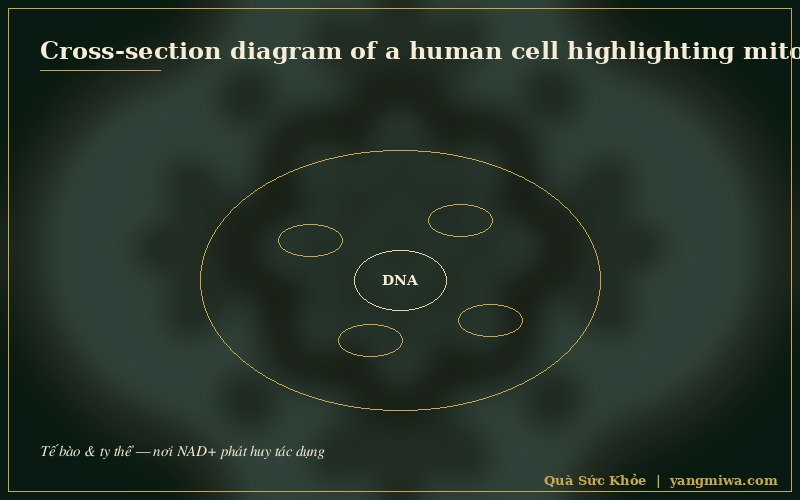 Cross-section diagram of a human cell highlighting mito

DNA

Tế bào & ty thể — nơi NAD+ phát huy tác dụng

Quà Sức Khỏe | yangmiwa.com